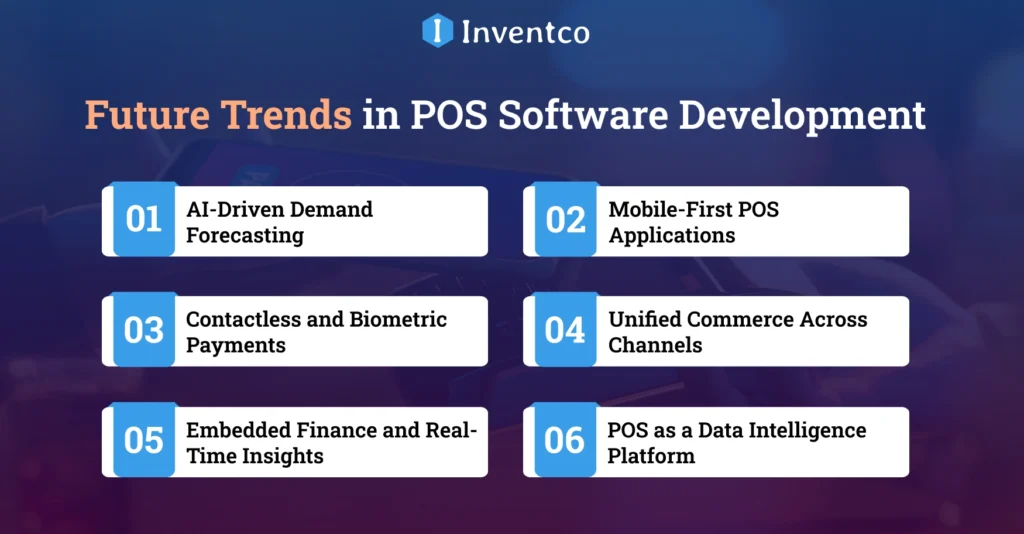 Inventco

Future Trends in POS Software Development

01 AI-Driven Demand Forecasting

02 Mobile-First POS Applications

03 Contactless and Biometric Payments

04 Unified Commerce Across Channels

05 Embedded Finance and Real-Time Insights

06 POS as a Data Intelligence Platform